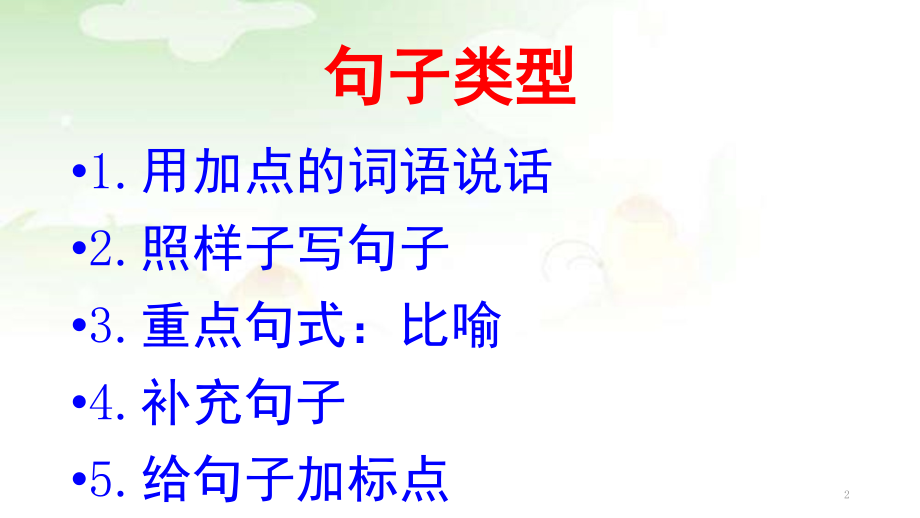 句子类型

•1. 用加点的词语说话

•2. 照样子写句子

•3. 重点句式：比喻

•4. 补充句子

•5. 给句子加标点

2